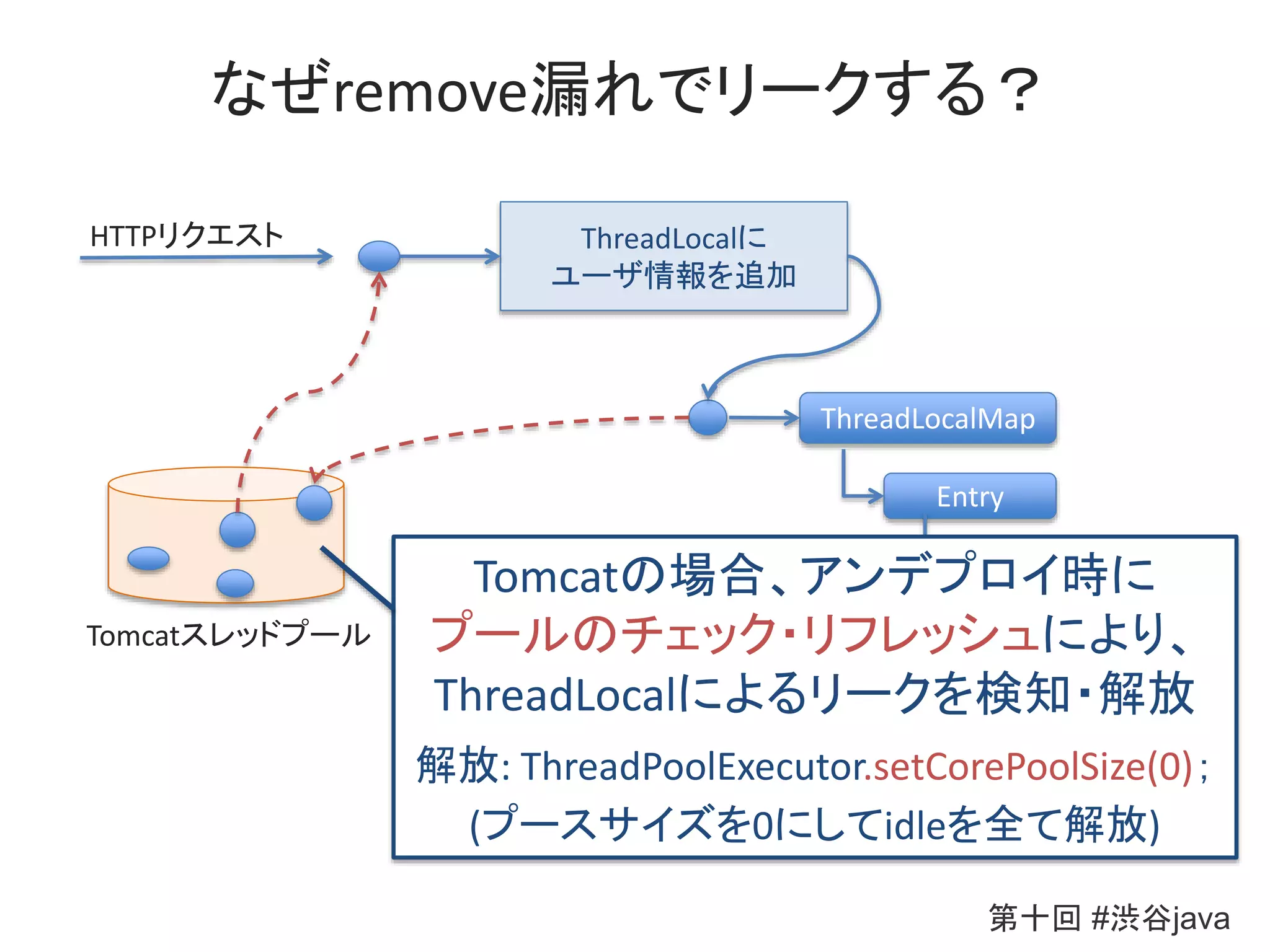 なぜremove漏れでリークする？

HTTPリクエスト

ThreadLocalに
ユーザ情報を追加

ThreadLocalMap

Entry

Tomcatスレッドプール

Tomcatの場合、アンデプロイ時に
プールのチェック・リフレッシュにより、
ThreadLocalによるリークを検知・解放

解放: ThreadPoolExecutor.setCorePoolSize(0) ;
(プースサイズを0にしてidleを全て解放)

第十回 #渋谷java